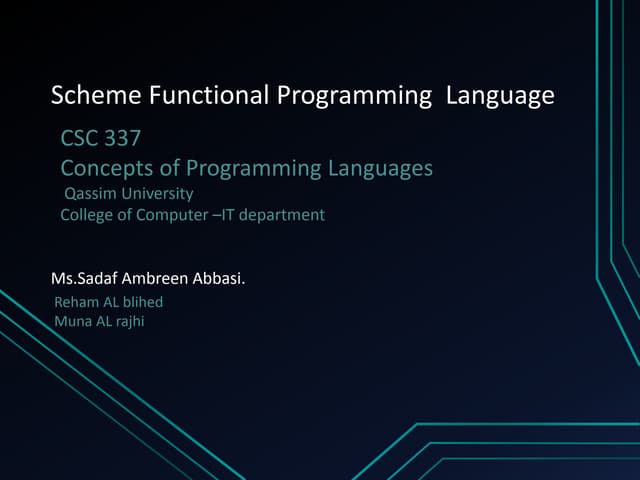 Scheme Functional Programming Language

CSC 337
Concepts of Programming Languages
Qassim University
College of Computer –IT department

Ms.Sadaf Ambreen Abbasi.
Reham AL blihed
Muna AL rajhi